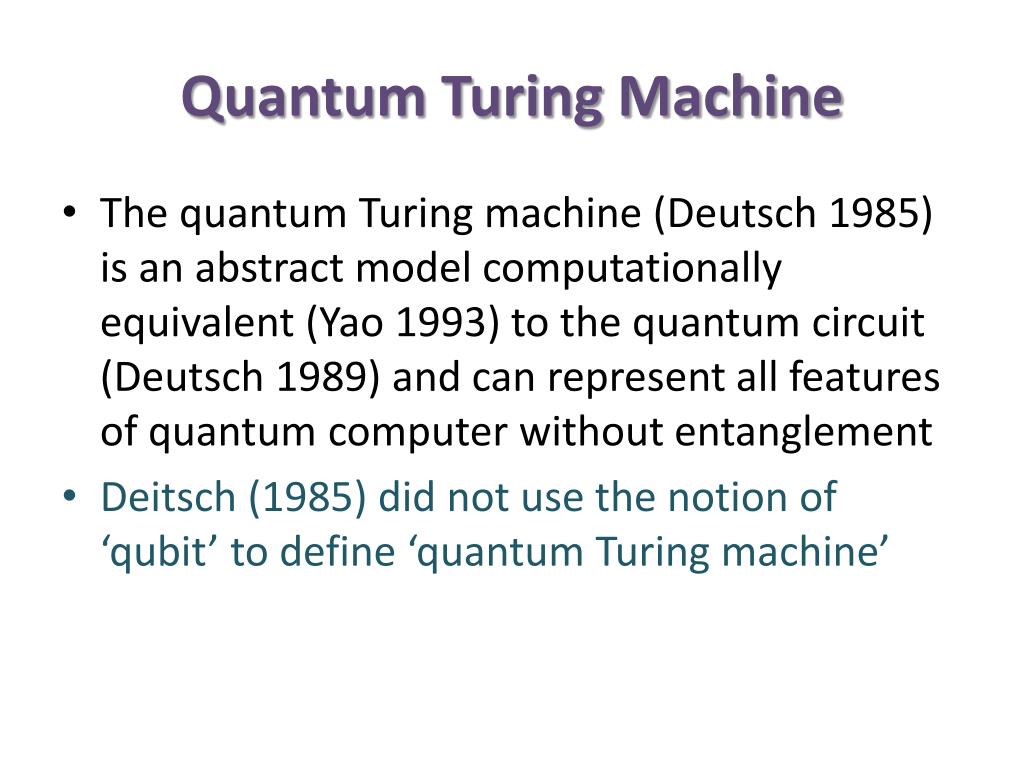 Quantum Turing Machine

• The quantum Turing machine (Deutsch 1985) is an abstract model computationally equivalent (Yao 1993) to the quantum circuit (Deutsch 1989) and can represent all features of quantum computer without entanglement

• Deitsch (1985) did not use the notion of ‘qubit’ to define ‘quantum Turing machine’